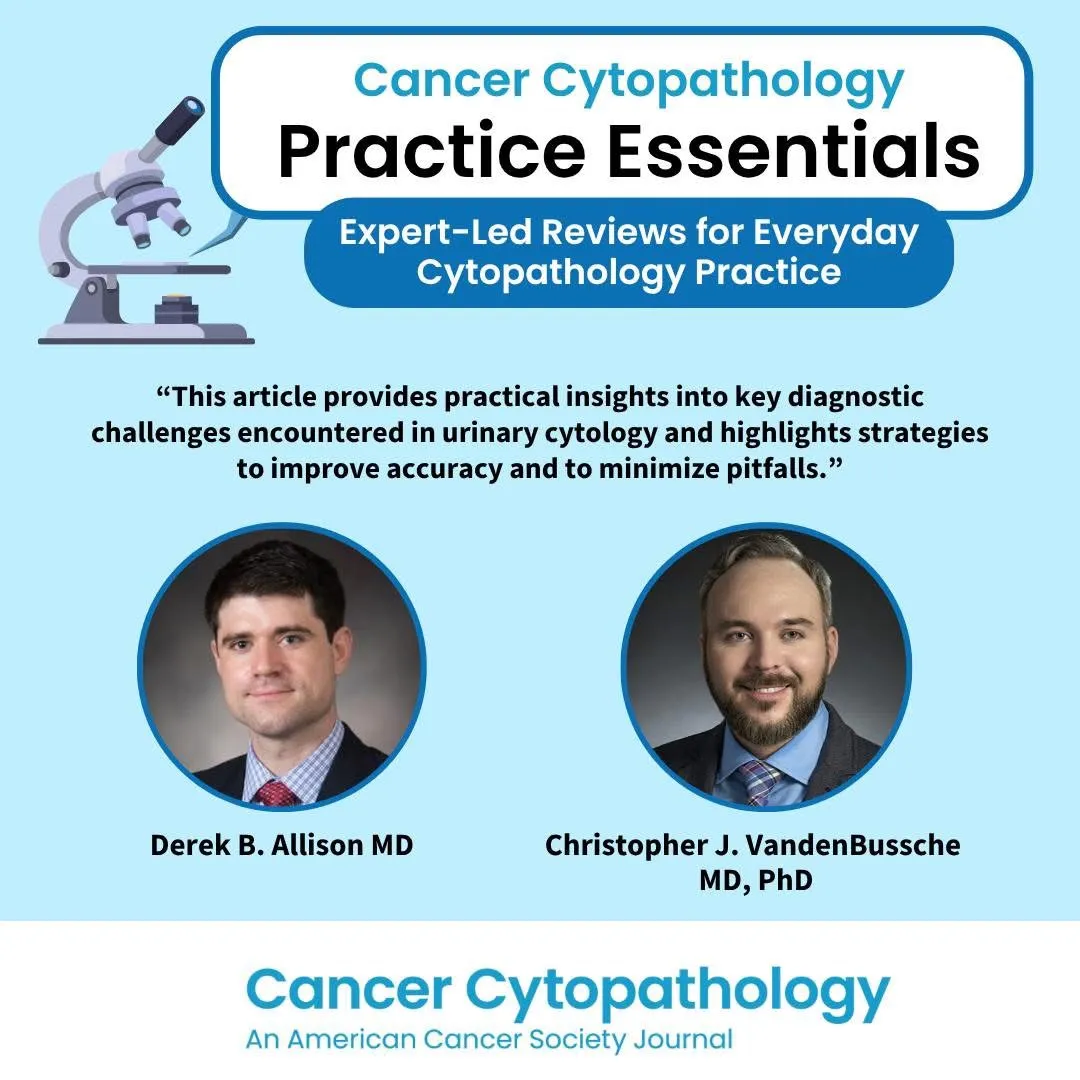 Cancer Cytopathology
Practice Essentials

Expert-Led Reviews for Everyday Cytopathology Practice

“This article provides practical insights into key diagnostic challenges encountered in urinary cytology and highlights strategies to improve accuracy and to minimize pitfalls.”

Derek B. Allison MD

Christopher J. VandenBussche MD, PhD

Cancer Cytopathology
An American Cancer Society Journal